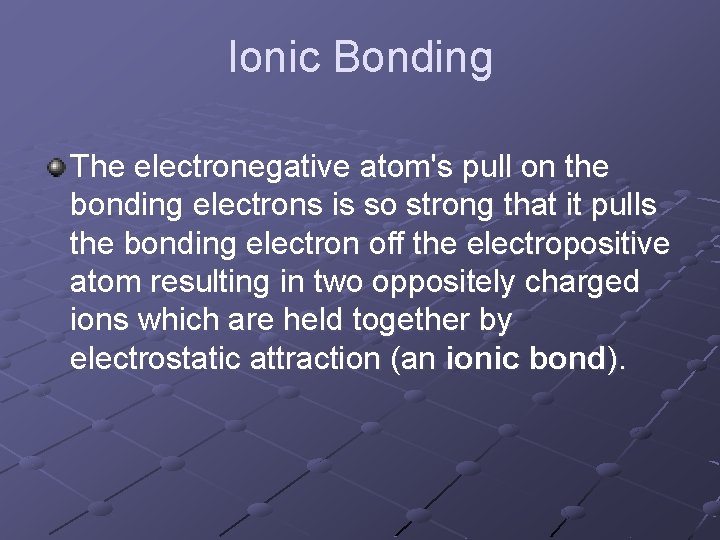 Ionic Bonding

The electronegative atom's pull on the bonding electrons is so strong that it pulls the bonding electron off the electropositive atom resulting in two oppositely charged ions which are held together by electrostatic attraction (an ionic bond).